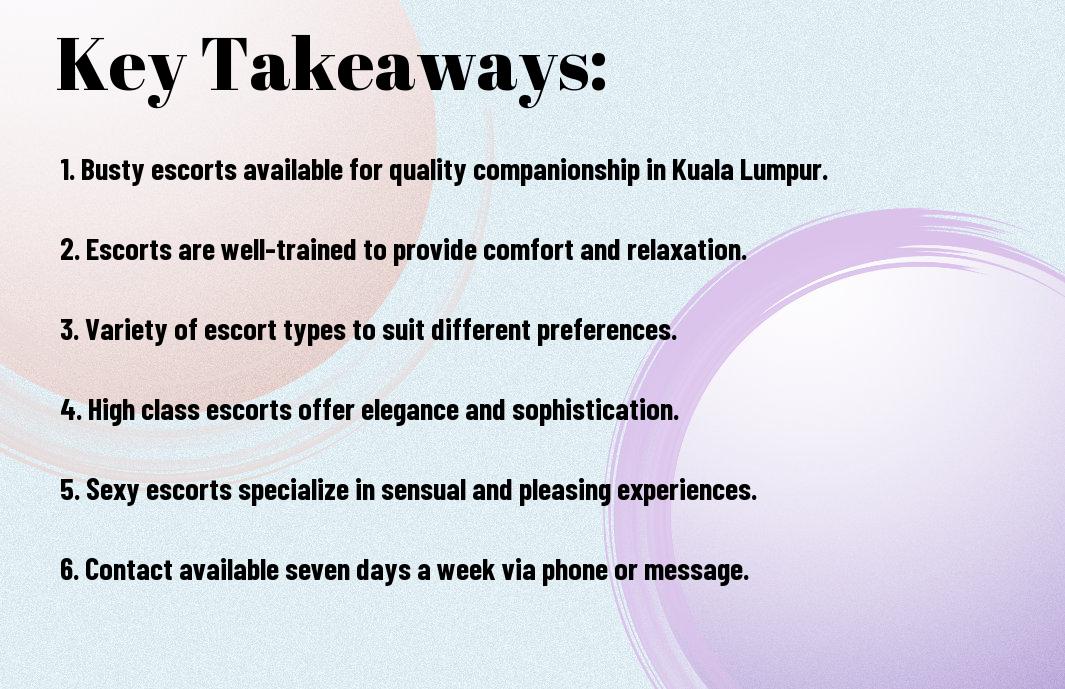 Key Takeaways:

1. Busty escorts available for quality companionship in Kuala Lumpur.

2. Escorts are well-trained to provide comfort and relaxation.

3. Variety of escort types to suit different preferences.

4. High class escorts offer elegance and sophistication.

5. Sexy escorts specialize in sensual and pleasing experiences.

6. Contact available seven days a week via phone or message.